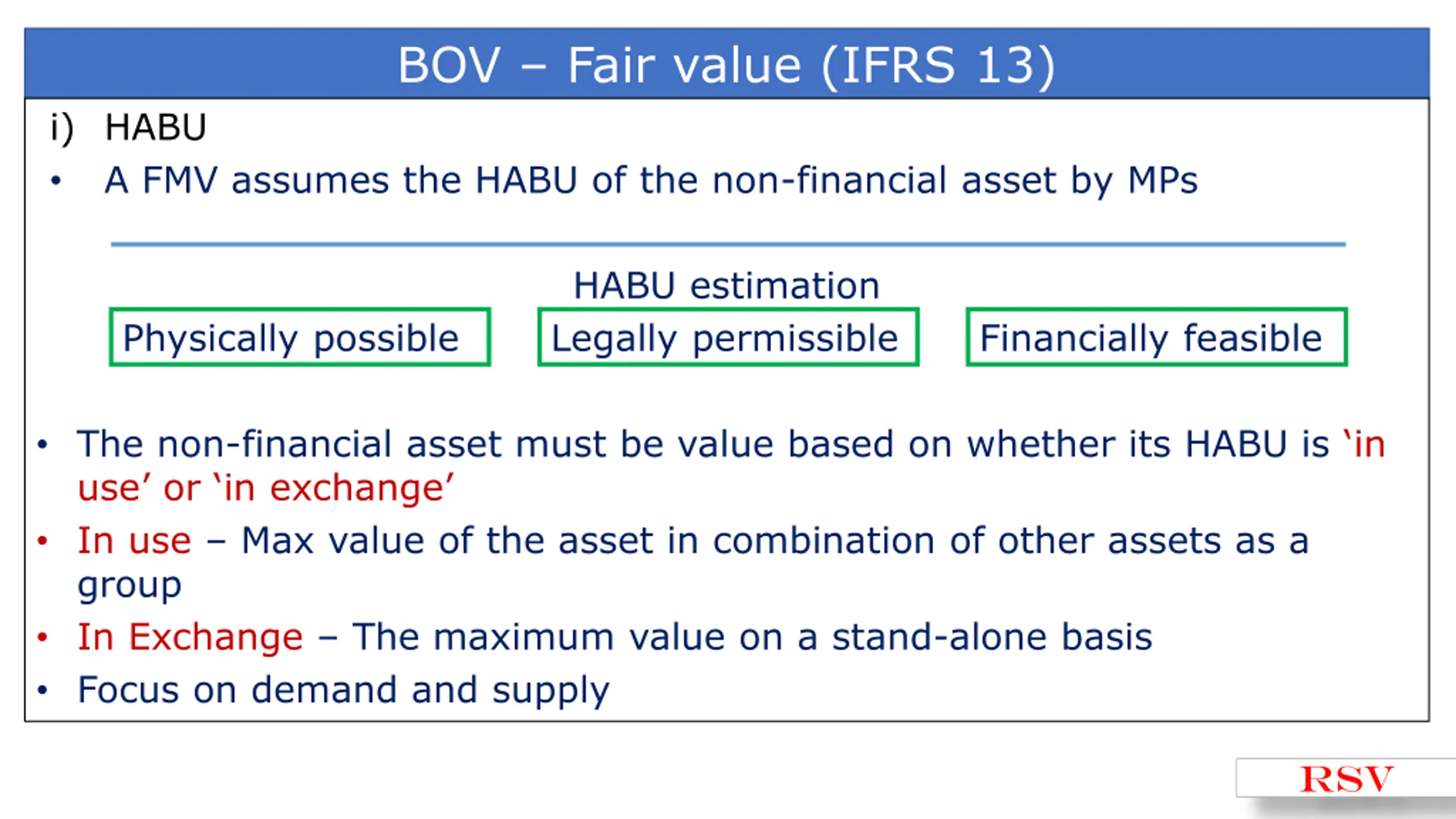 BOV – Fair value (IFRS 13)

i) HABU

• A FMV assumes the HABU of the non-financial asset by MPs

HABU estimation

Physically possible

Legally permissible

Financially feasible

• The non-financial asset must be value based on whether its HABU is ‘in use’ or ‘in exchange’

• In use – Max value of the asset in combination of other assets as a group

• In Exchange – The maximum value on a stand-alone basis

• Focus on demand and supply

RSV